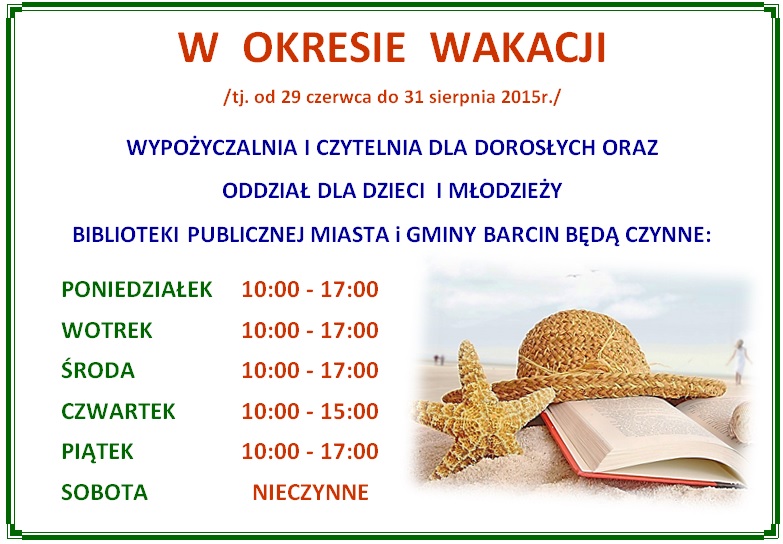 W OKRESIE WAKACJI

/tj. od 29 czerwca do 31 sierpnia 2015r./

WYPOŻYCZALNIA I CZYTELNIA DLA DOROSŁYCH ORAZ

ODDZIAŁ DLA DZIECI I MŁODZIEŻY

BIBLIOTEKI PUBLICZNEJ MIASTA i GMINY BARCIN BĘDĄ CZYNNE:

| | |
|---|---|
| PONIEDZIAŁEK | 10:00 - 17:00 |
| WOTREK | 10:00 - 17:00 |
| ŚRODA | 10:00 - 17:00 |
| CZWARTEK | 10:00 - 15:00 |
| PIĄTEK | 10:00 - 17:00 |
| SOBOTA | NIECZYNNE |